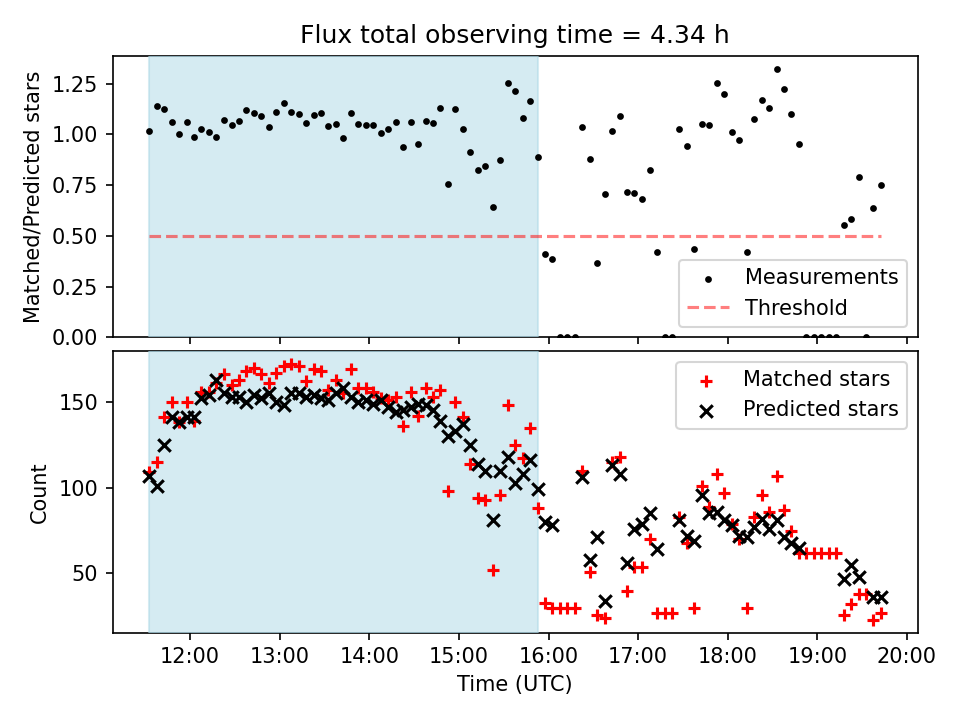 Flux total observing time = 4.34 h

Matched/Predicted stars

1.25
1.00
0.75
0.50
0.25
0.00

Measurements
Threshold

Count

150
100
50

Matched stars
Predicted stars

12:00
13:00
14:00
15:00
16:00
17:00
18:00
19:00
20:00

Time (UTC)